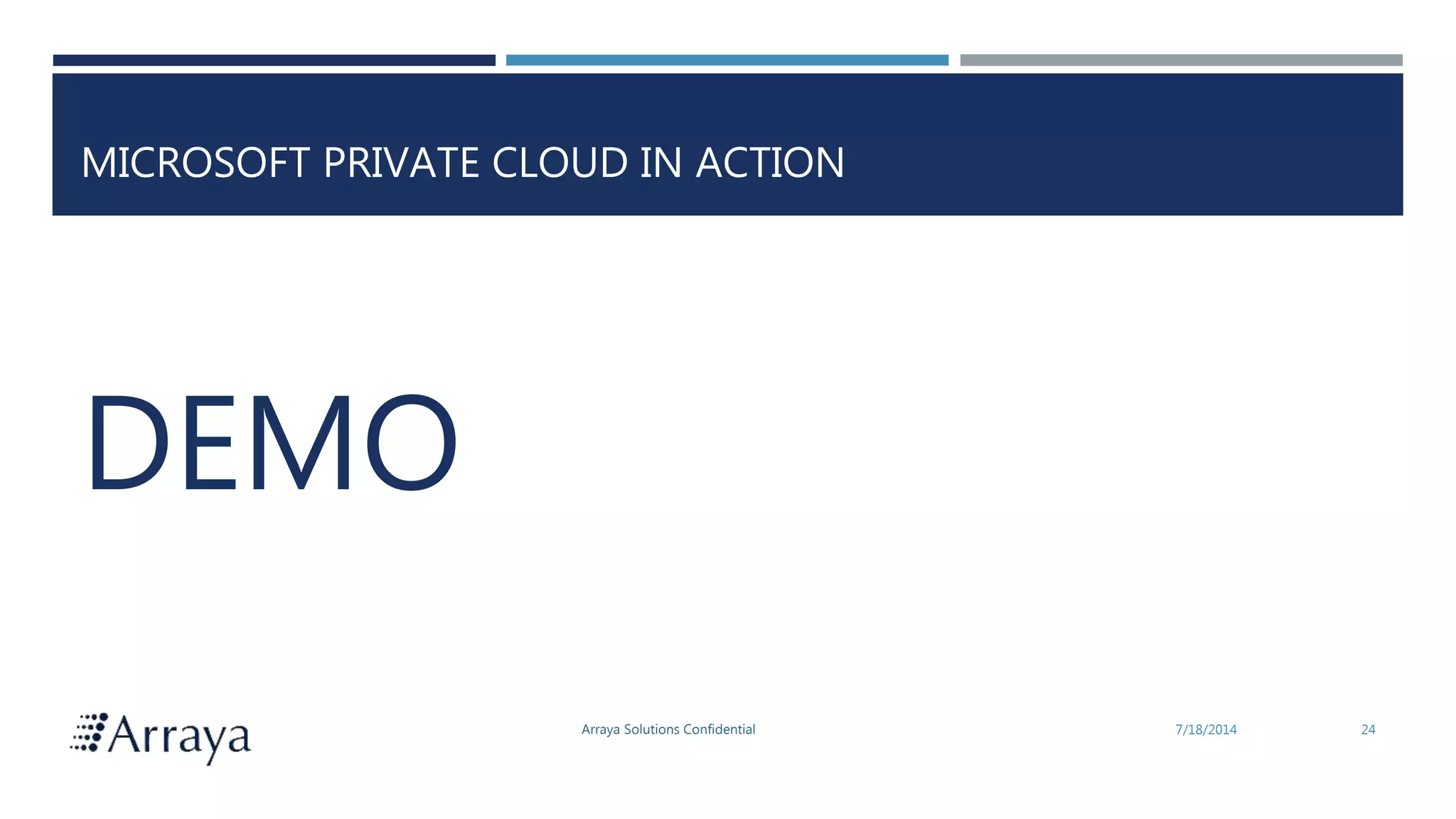 MICROSOFT PRIVATE CLOUD IN ACTION

DEMO

Arraya

Arraya Solutions Confidential

7/18/2014

24